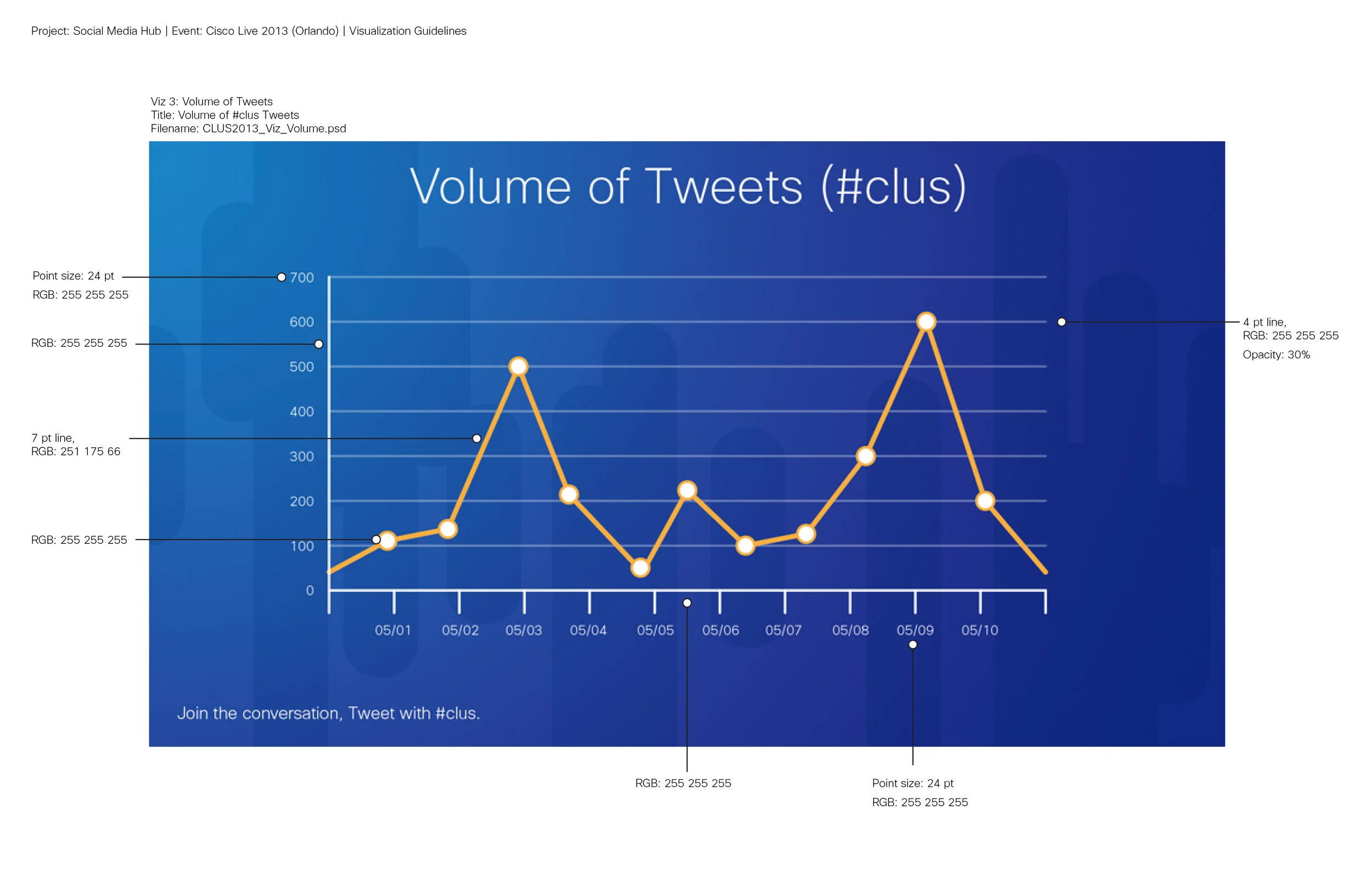 Project: Social Media Hub | Event: Cisco Live 2013 (Orlando) | Visualization Guidelines

Viz 3: Volume of Tweets
Title: Volume of #clus Tweets
Filename: CLUS2013_Viz_Volume.psd

Volume of Tweets (#clus)

Point size: 24 pt
RGB: 255 255 255

RGB: 255 255 255

7 pt line,
RGB: 251 175 66

RGB: 255 255 255

700
600
500
400
300
200
100
0

05/01 05/02 05/03 05/04 05/05 05/06 05/07 05/08 05/09 05/10

4 pt line,
RGB: 255 255 255
Opacity: 30%

Join the conversation, Tweet with #clus.

RGB: 255 255 255

Point size: 24 pt
RGB: 255 255 255